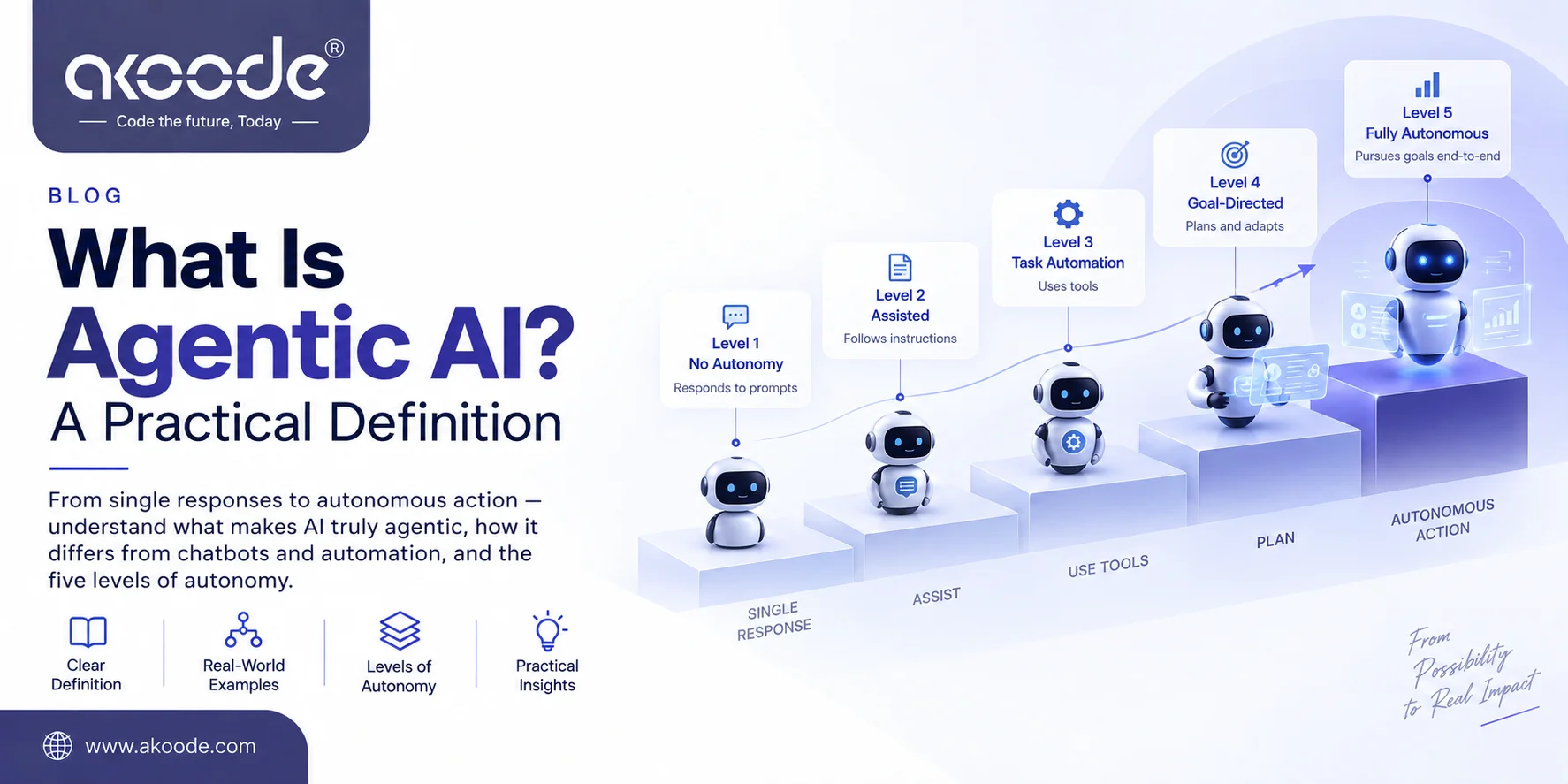 akoode®
Code the future, Today

BLOG

What Is Agentic AI?
A Practical Definition

From single responses to autonomous action — understand what makes AI truly agentic, how it differs from chatbots and automation, and the five levels of autonomy.

Clear Definition

Real-World Examples

Levels of Autonomy

Practical Insights

www.akoode.com

Level 1
No Autonomy
Responds to prompts

Level 2
Assisted
Follows instructions

Level 3
Task Automation
Uses tools

Level 4
Goal-Directed
Plans and adapts

Level 5
Fully Autonomous
Pursues goals end-to-end

SINGLE RESPONSE

ASSIST

USE TOOLS

PLAN

AUTONOMOUS ACTION

From Possibility to Real Impact